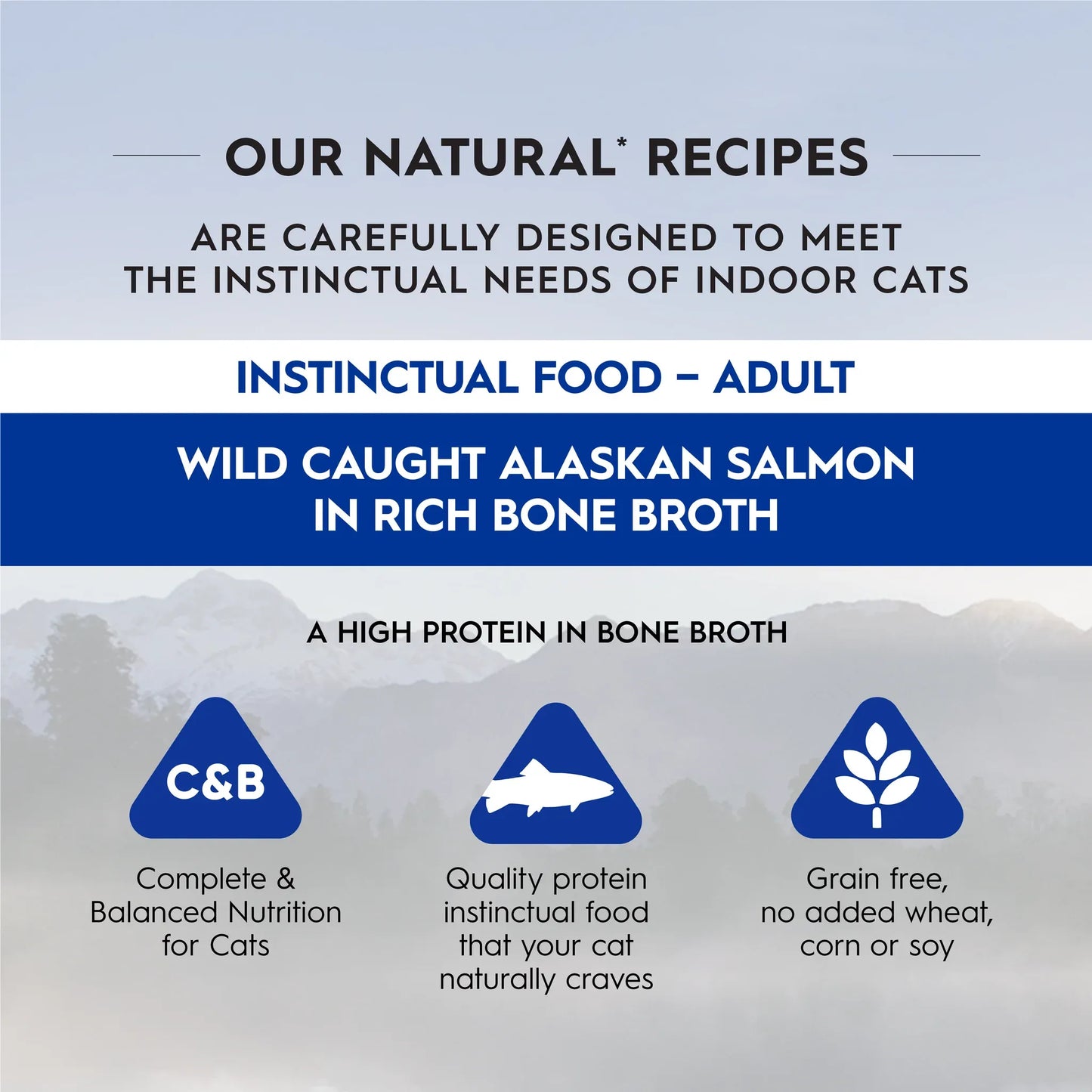 OUR NATURAL* RECIPES

ARE CAREFULLY DESIGNED TO MEET THE INSTINCTUAL NEEDS OF INDOOR CATS

INSTINCTUAL FOOD – ADULT

WILD CAUGHT ALASKAN SALMON IN RICH BONE BROTH

A HIGH PROTEIN IN BONE BROTH

C&B

Complete & Balanced Nutrition for Cats

Quality protein instinctual food that your cat naturally craves

Grain free, no added wheat, corn or soy